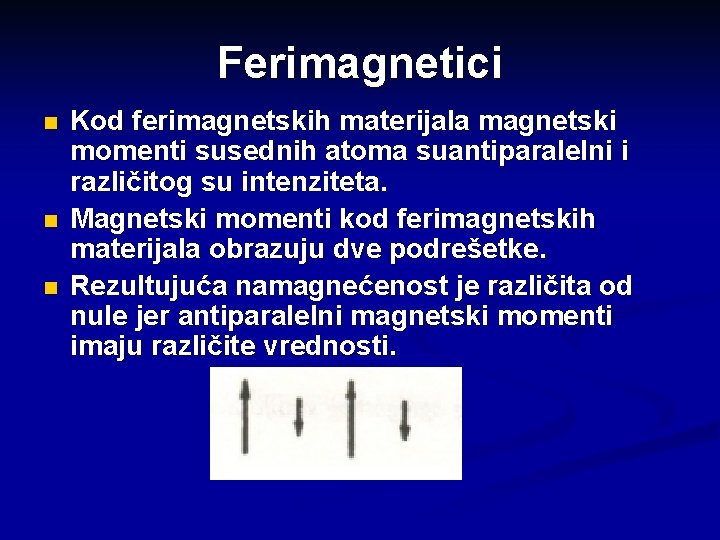 Ferimagnetici

Kod ferimagnetskih materijala magnetski momenti susednih atoma suantiparalelni i različitog su intenziteta.

Magnetski momenti kod ferimagnetskih materijala obrazuju dve podrešetke.

Rezultujuća namagnećenost je različita od nule jer antiparalelni magnetski momenti imaju različite vrednosti.